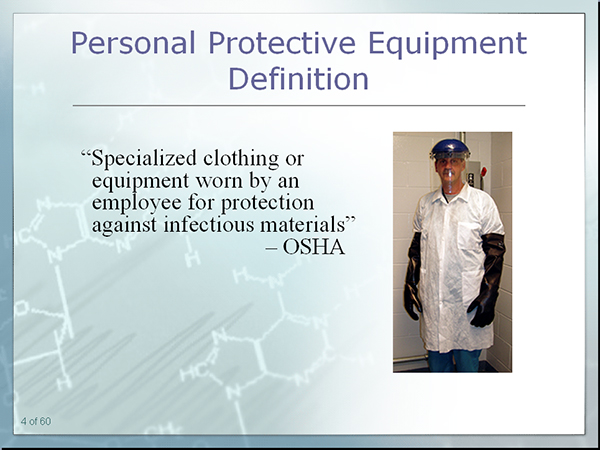 Personal Protective Equipment Definition

“Specialized clothing or equipment worn by an employee for protection against infectious materials”
– OSHA

4 of 60